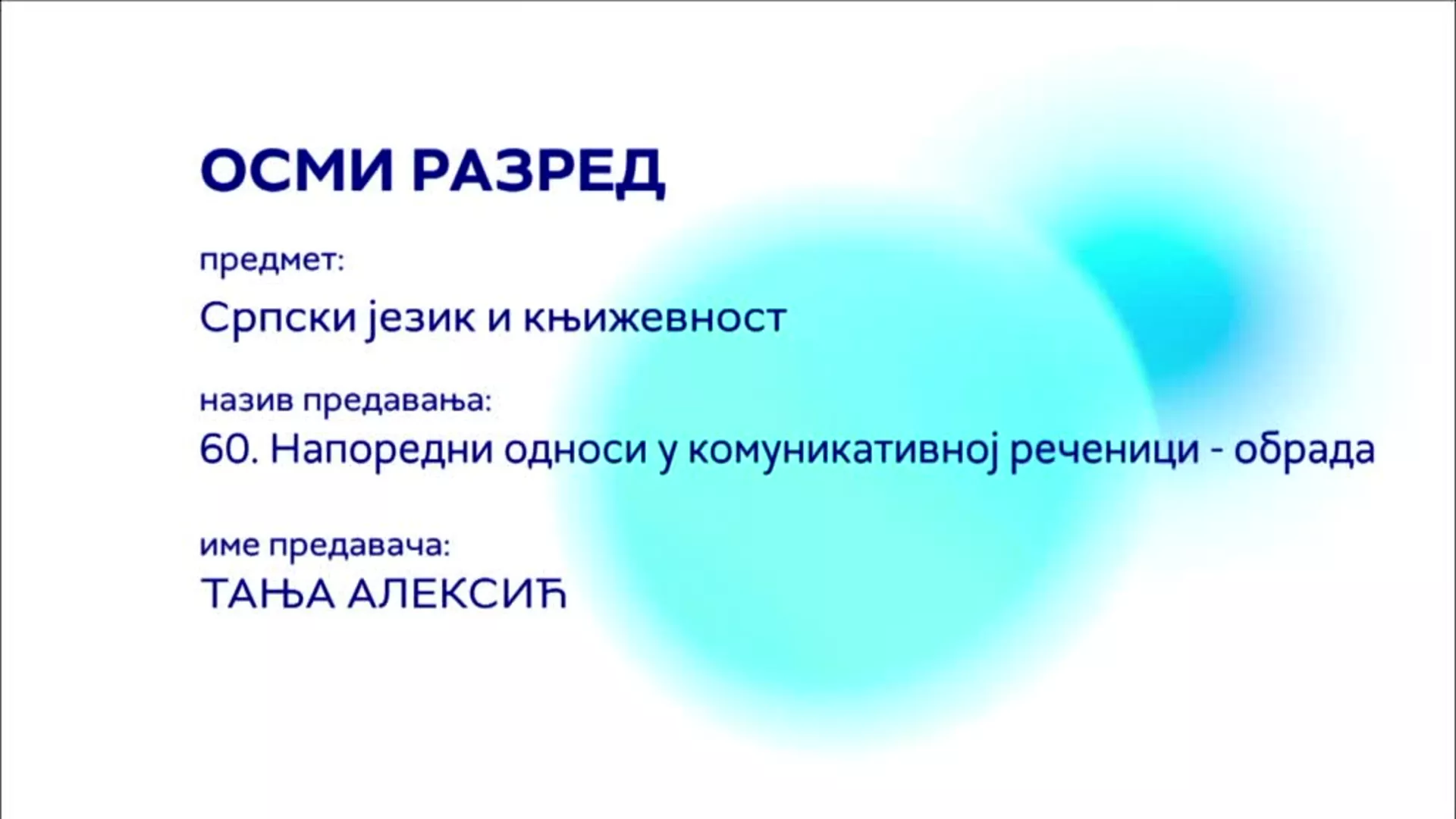 ОСМИ РАЗРЕД

предмет:

Српски језик и књижевност

назив предавања:

60. Напоредни односи у комуникативној реченици - обрада

име предавача:

ТАЊА АЛЕКСИЋ